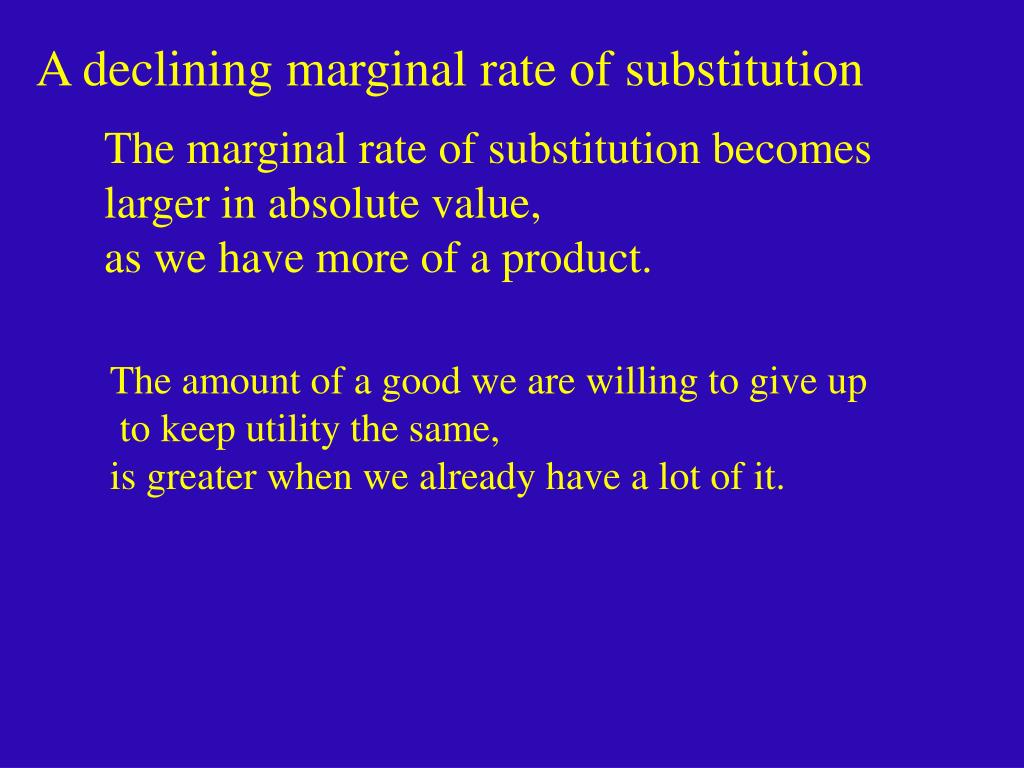 A declining marginal rate of substitution

The marginal rate of substitution becomes larger in absolute value,
as we have more of a product.

The amount of a good we are willing to give up
to keep utility the same,
is greater when we already have a lot of it.